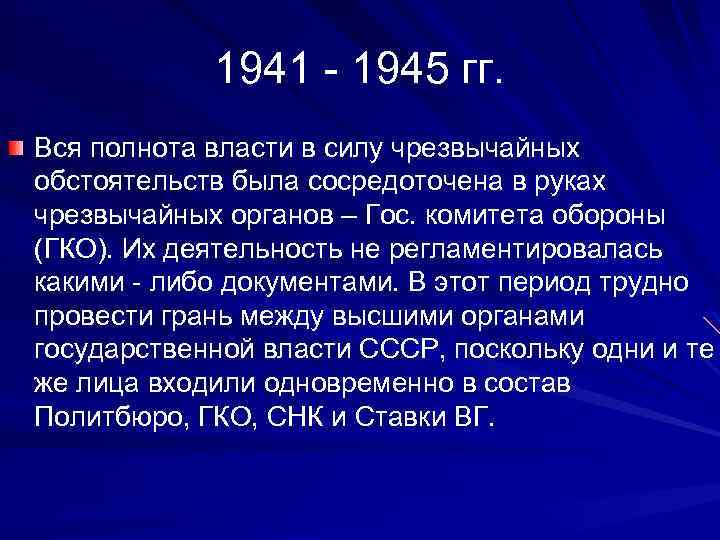 1941 - 1945 гг.

Вся полнота власти в силу чрезвычайных обстоятельств была сосредоточена в руках чрезвычайных органов – Гос. комитета обороны (ГКО). Их деятельность не регламентировалась какими - либо документами. В этот период трудно провести грань между высшими органами государственной власти СССР, поскольку одни и те же лица входили одновременно в состав Политбюро, ГКО, СНК и Ставки ВГ.